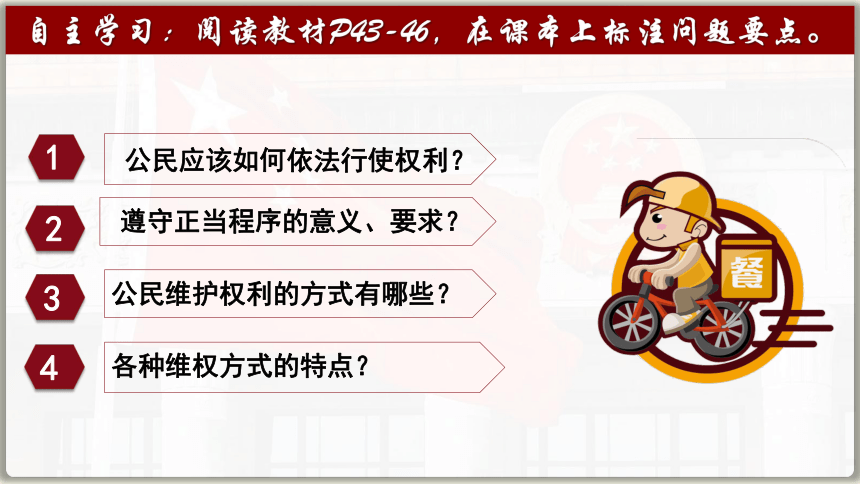 自主学习：阅读教材P43-46，在课本上标注问题要点。

1 公民应该如何依法行使权利？

2 遵守正当程序的意义、要求？

3 公民维护权利的方式有哪些？

4 各种维权方式的特点？

餐